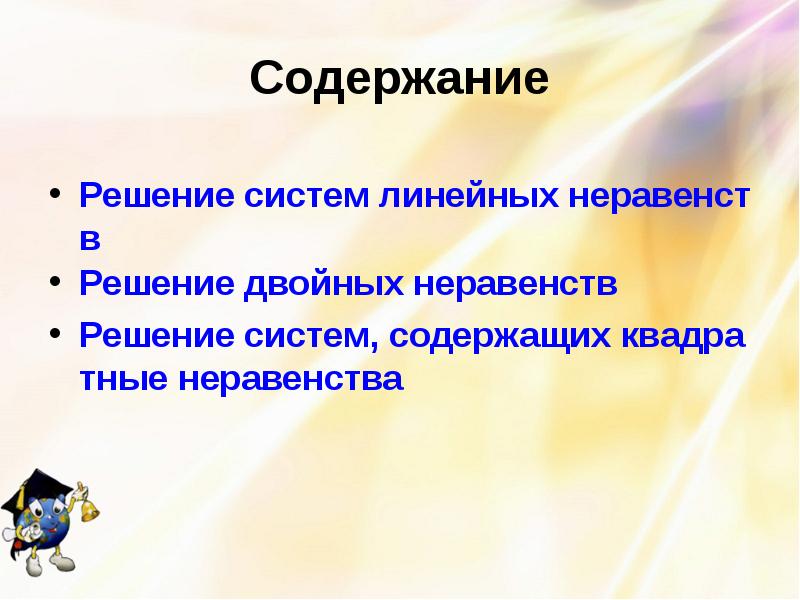 Содержание

• Решение систем линейных неравенств
• Решение двойных неравенств
• Решение систем, содержащих квадратные неравенства